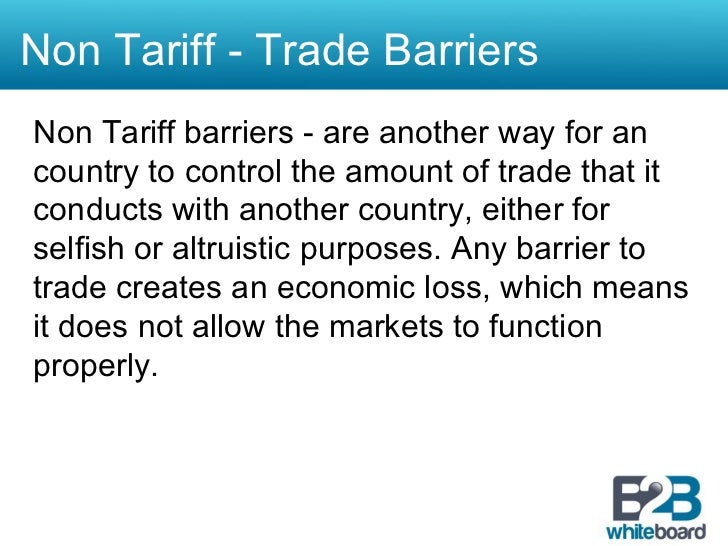 Non Tariff - Trade Barriers

Non Tariff barriers - are another way for an country to control the amount of trade that it conducts with another country, either for selfish or altruistic purposes. Any barrier to trade creates an economic loss, which means it does not allow the markets to function properly.

B2B
whiteboard